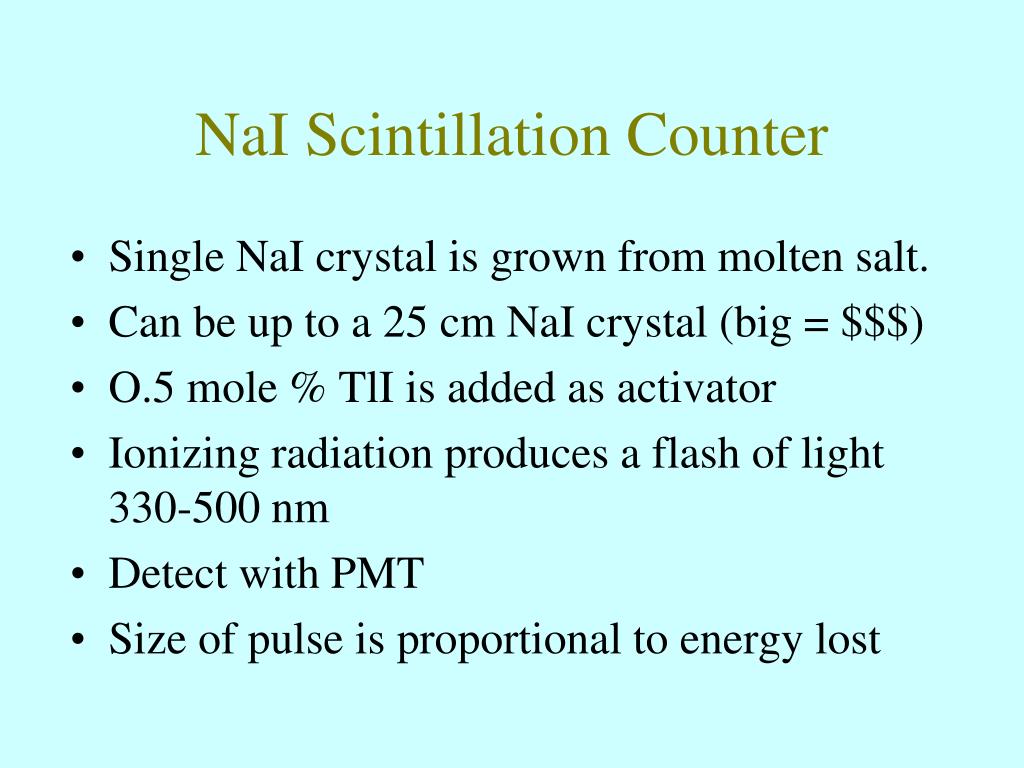 NaI Scintillation Counter

• Single NaI crystal is grown from molten salt.
• Can be up to a 25 cm NaI crystal (big = \$\$\$)
• O.5 mole % TlI is added as activator
• Ionizing radiation produces a flash of light 330-500 nm
• Detect with PMT
• Size of pulse is proportional to energy lost